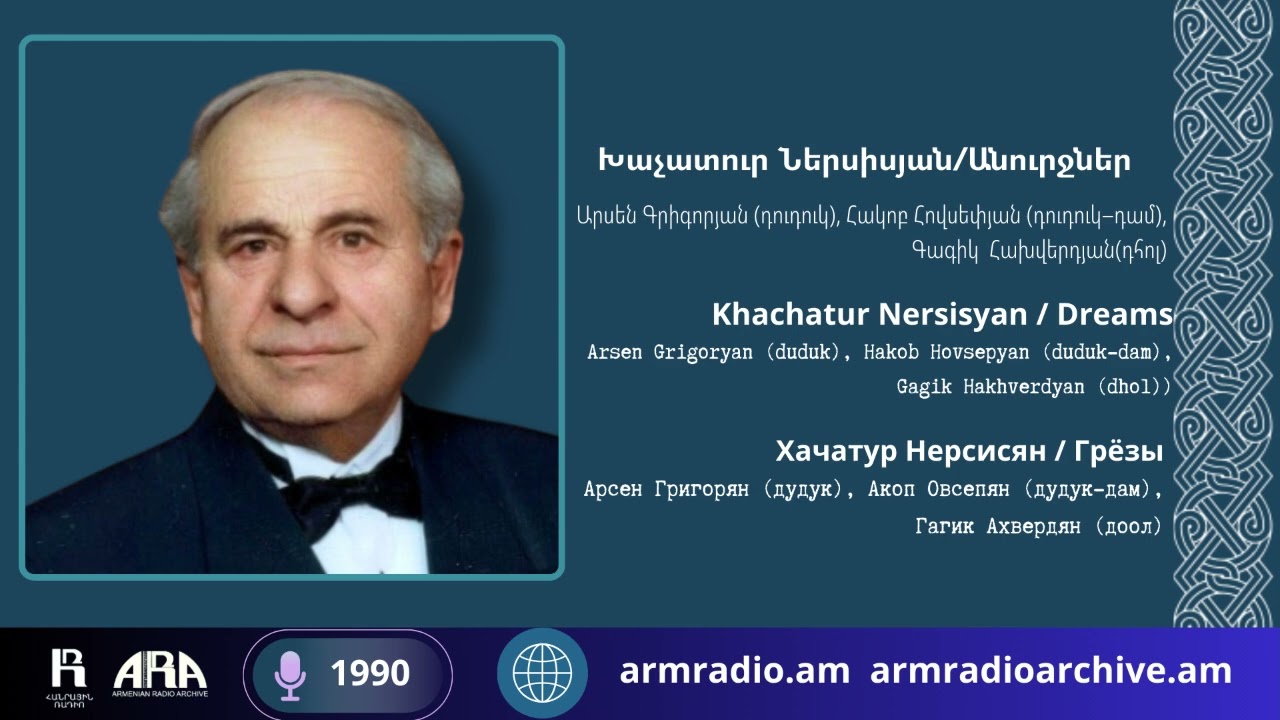 Խաչատուր Ներսիսյան/Անուրջներ

Արսեն Գրիգորյան (դուդուկ), Հակոբ Հովսեփյան (դուդուկ-դամ), Գագիկ Հախվերդյան(դհոլ)

Khachatur Nersisyan / Dreams

Arsen Grigoryan (duduk), Hakob Hovsepyan (duduk-dam), Gagik Hakhverdyan (dhol))

Хачатур Нерсисян / Грёзы

Арсен Григорян (дудук), Акоп Овсепян (дудук-дам), Гагик Ахвердян (доол)

ՀԱՆՐԱՅԻՆ ՌԱԴԻՈ

ARA ARMENIAN RADIO ARCHIVE

1990

armradio.am armradioarchive.am